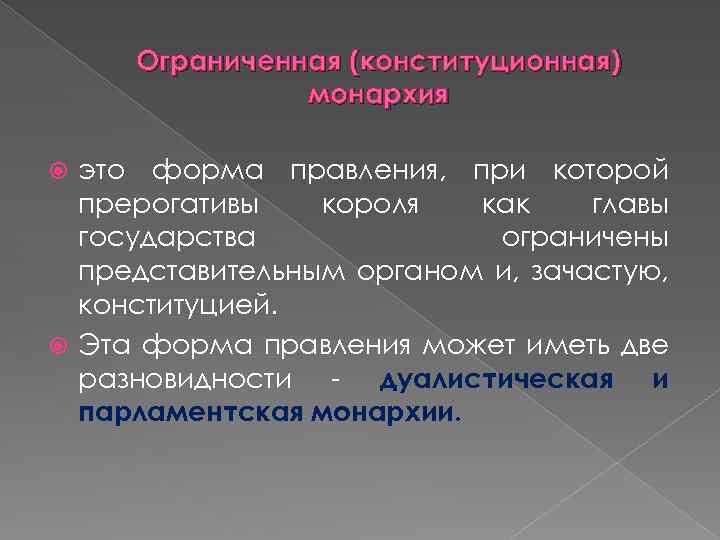 Ограниченная (конституционная) монархия

это форма правления, при которой прерогативы короля как главы государства ограничены представительным органом и, зачастую, конституцией.

Эта форма правления может иметь две разновидности - дуалистическая и парламентская монархии.